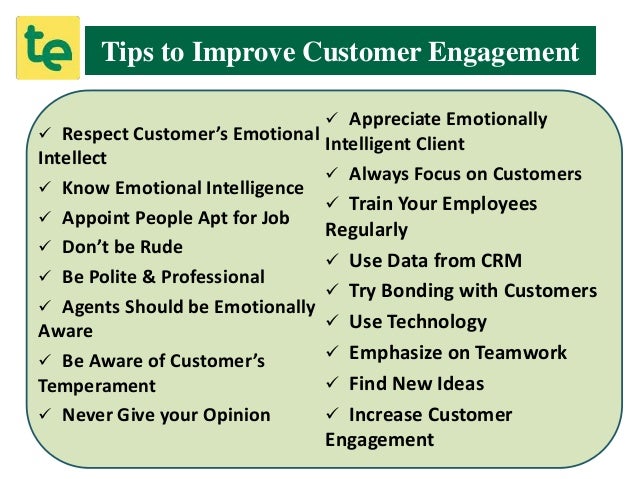 te

Tips to Improve Customer Engagement

✓ Respect Customer's Emotional Intellect
✓ Know Emotional Intelligence
✓ Appoint People Apt for Job
✓ Don't be Rude
✓ Be Polite & Professional
✓ Agents Should be Emotionally Aware
✓ Be Aware of Customer's Temperament
✓ Never Give your Opinion

✓ Appreciate Emotionally Intelligent Client
✓ Always Focus on Customers
✓ Train Your Employees Regularly
✓ Use Data from CRM
✓ Try Bonding with Customers
✓ Use Technology
✓ Emphasize on Teamwork
✓ Find New Ideas
✓ Increase Customer Engagement